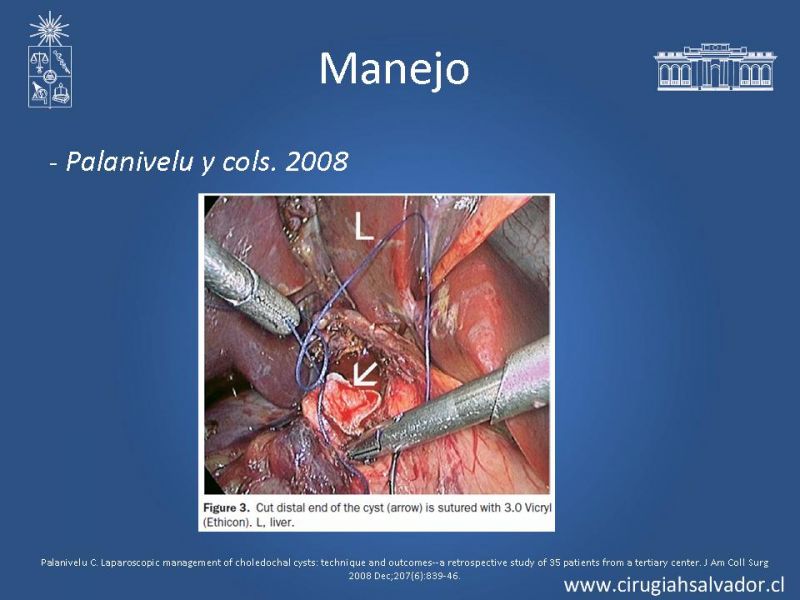 Manejo

- Palanivelu y cols. 2008

L

Figure 3. Cut distal end of the cyst (arrow) is sutured with 3.0 Vicryl (Ethicon). L, liver.

Palanivelu C. Laparoscopic management of choledochal cysts: technique and outcomes--a retrospective study of 35 patients from a tertiary center. J Am Coll Surg 2008 Dec;207(6):839-46.

www.cirugiahsalvador.cl